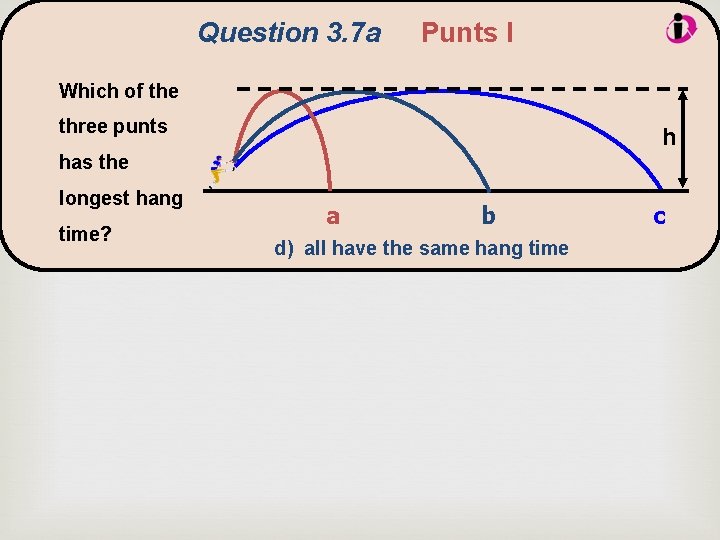 Question 3.7a Punts I

Which of the three punts has the longest hang time?

h

a

b

c

d) all have the same hang time